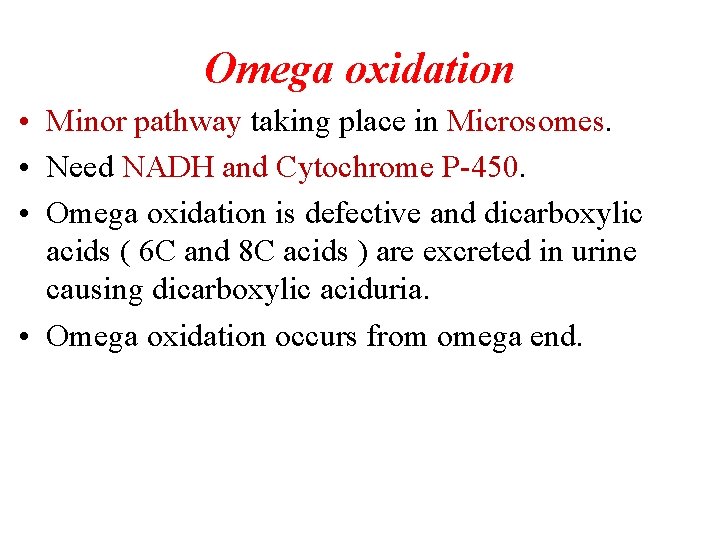 Omega oxidation

• Minor pathway taking place in Microsomes.
• Need NADH and Cytochrome P-450.
• Omega oxidation is defective and dicarboxylic acids ( 6C and 8C acids ) are excreted in urine causing dicarboxylic aciduria.
• Omega oxidation occurs from omega end.